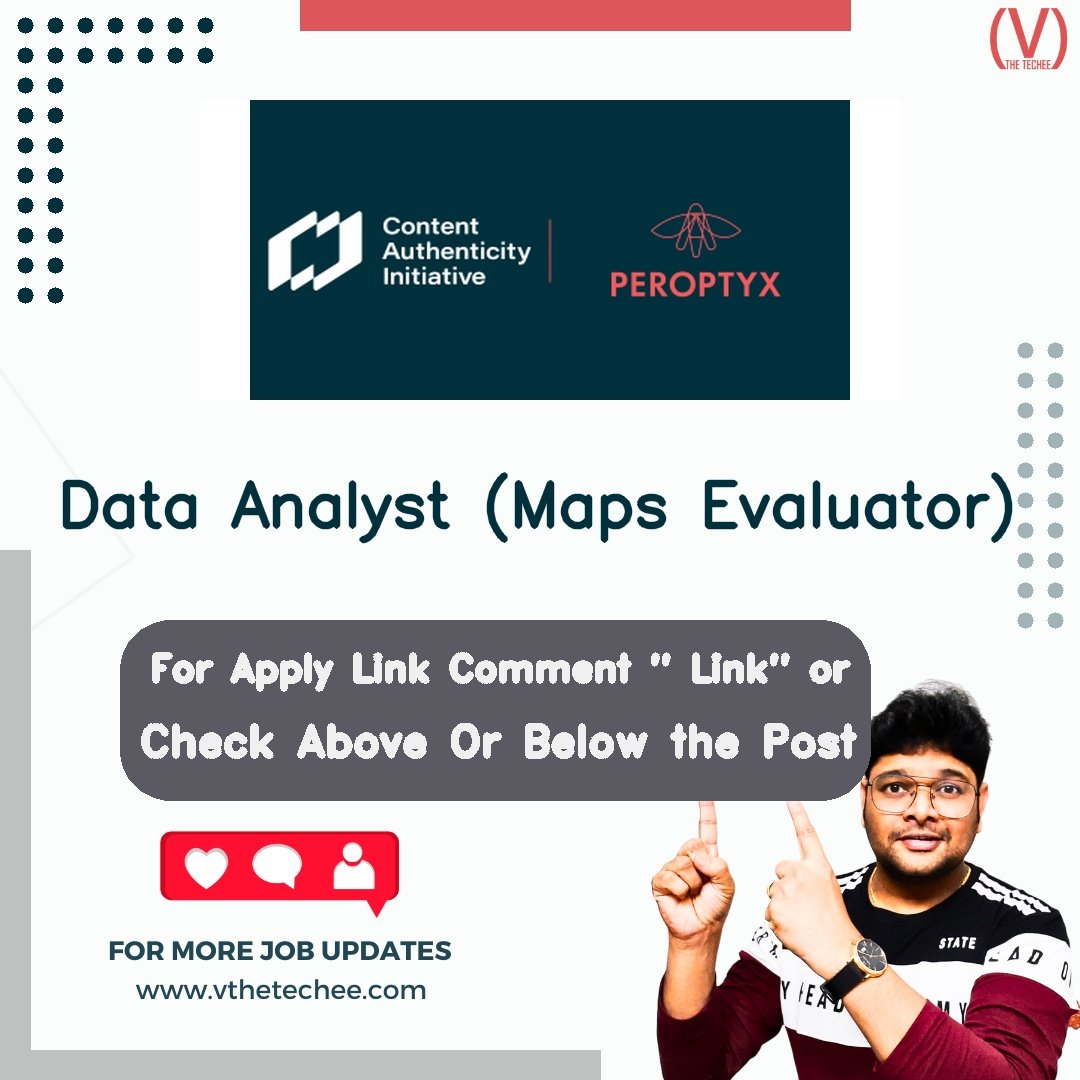 (V) THE TECHEE

Content Authenticity Initiative

PEROPTYX

Data Analyst (Maps Evaluator)

For Apply Link Comment " Link" or Check Above Or Below the Post

FOR MORE JOB UPDATES
www.vthetechee.com

STATE